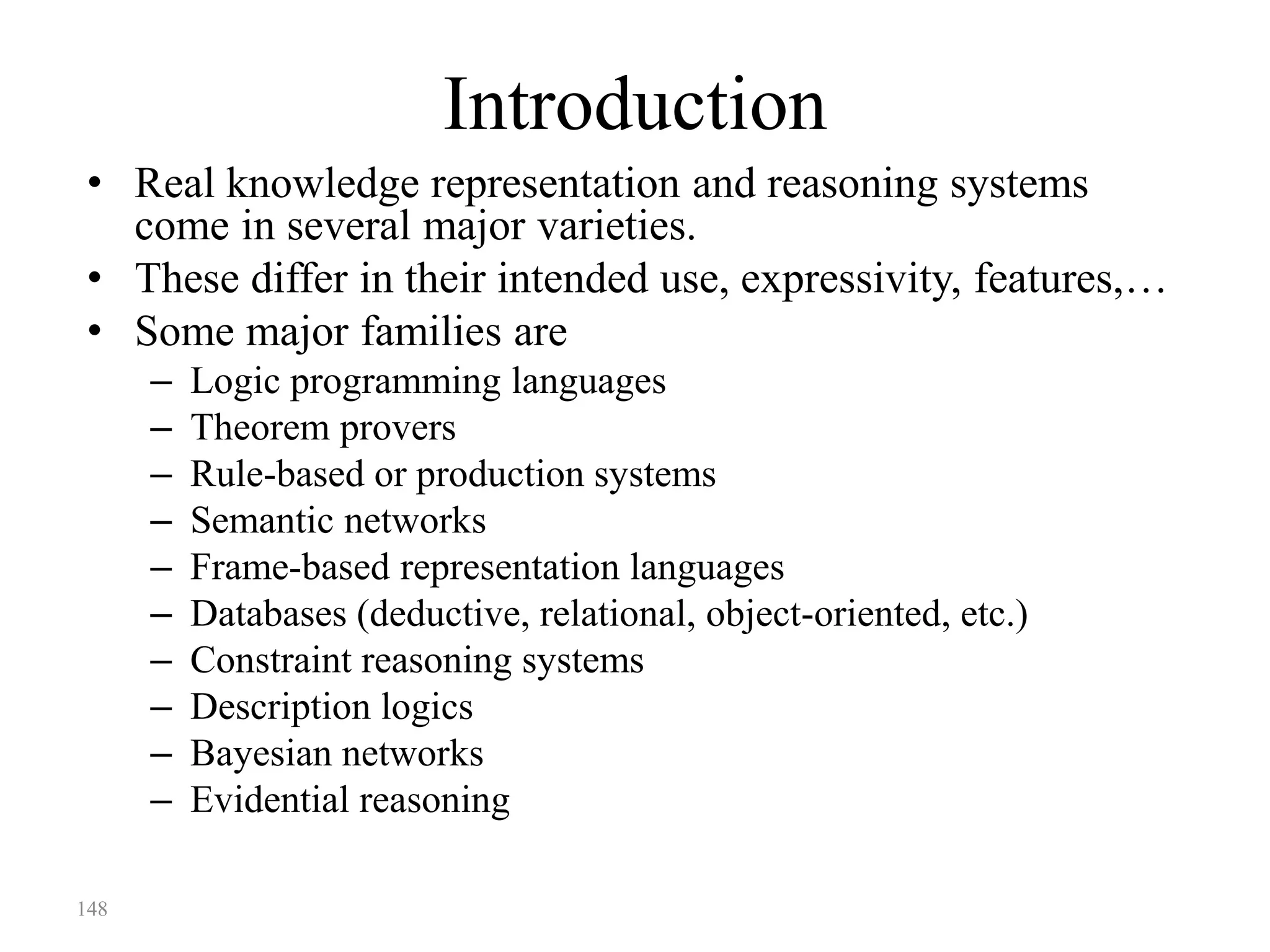 Introduction

• Real knowledge representation and reasoning systems come in several major varieties.
• These differ in their intended use, expressivity, features,…
• Some major families are
– Logic programming languages
– Theorem provers
– Rule-based or production systems
– Semantic networks
– Frame-based representation languages
– Databases (deductive, relational, object-oriented, etc.)
– Constraint reasoning systems
– Description logics
– Bayesian networks
– Evidential reasoning

148